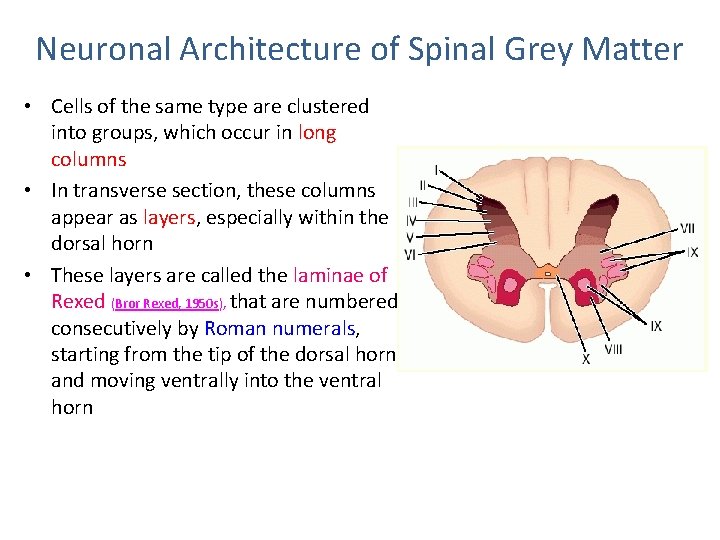 Neuronal Architecture of Spinal Grey Matter

• Cells of the same type are clustered into groups, which occur in long columns

• In transverse section, these columns appear as layers, especially within the dorsal horn

• These layers are called the laminae of Rexed (Bror Rexed, 1950s), that are numbered consecutively by Roman numerals, starting from the tip of the dorsal horn and moving ventrally into the ventral horn

I
II
III
IV
V
VI
VII
IX
IX
VIII
X